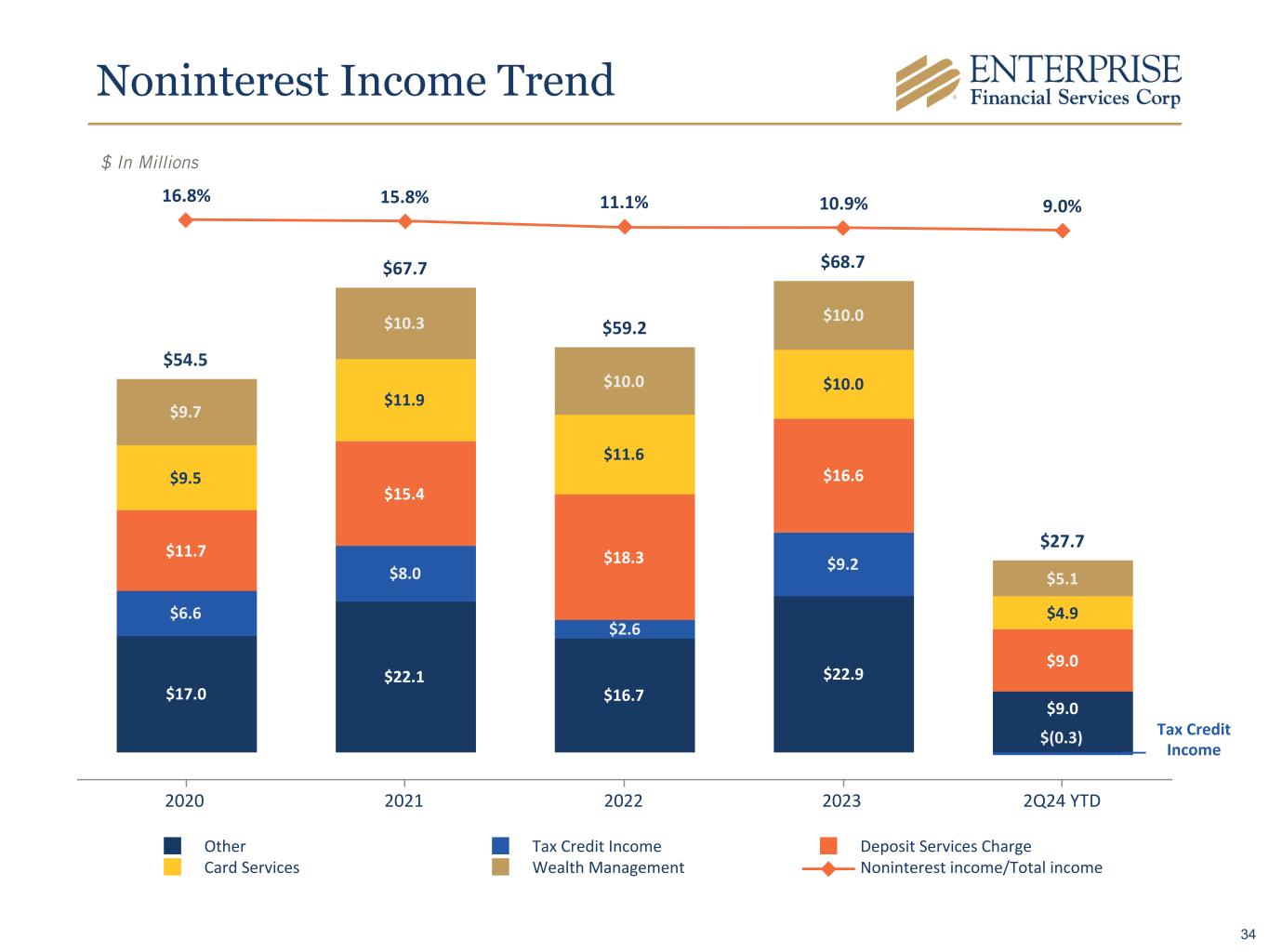 Noninterest Income Trend

ENTERPRISE
Financial Services Corp

$ In Millions

16.8%
15.8%
11.1%
10.9%
9.0%

$54.5
$9.7
$9.5
$11.7
$6.6
$17.0

$67.7
$10.3
$11.9
$15.4
$8.0
$22.1

$59.2
$10.0
$11.6
$18.3
$2.6
$16.7

$68.7
$10.0
$10.0
$16.6
$9.2
$22.9

$27.7
$5.1
$4.9
$9.0
$9.0
$(0.3)

Tax Credit Income

2020
2021
2022
2023
2Q24 YTD

Other
Card Services
Tax Credit Income
Wealth Management
Deposit Services Charge
Noninterest income/Total income

34